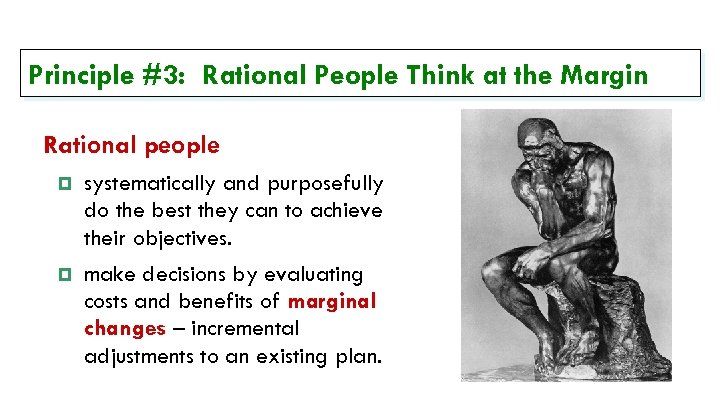 Principle #3: Rational People Think at the Margin

Rational people

systematically and purposefully do the best they can to achieve their objectives.

make decisions by evaluating costs and benefits of marginal changes – incremental adjustments to an existing plan.